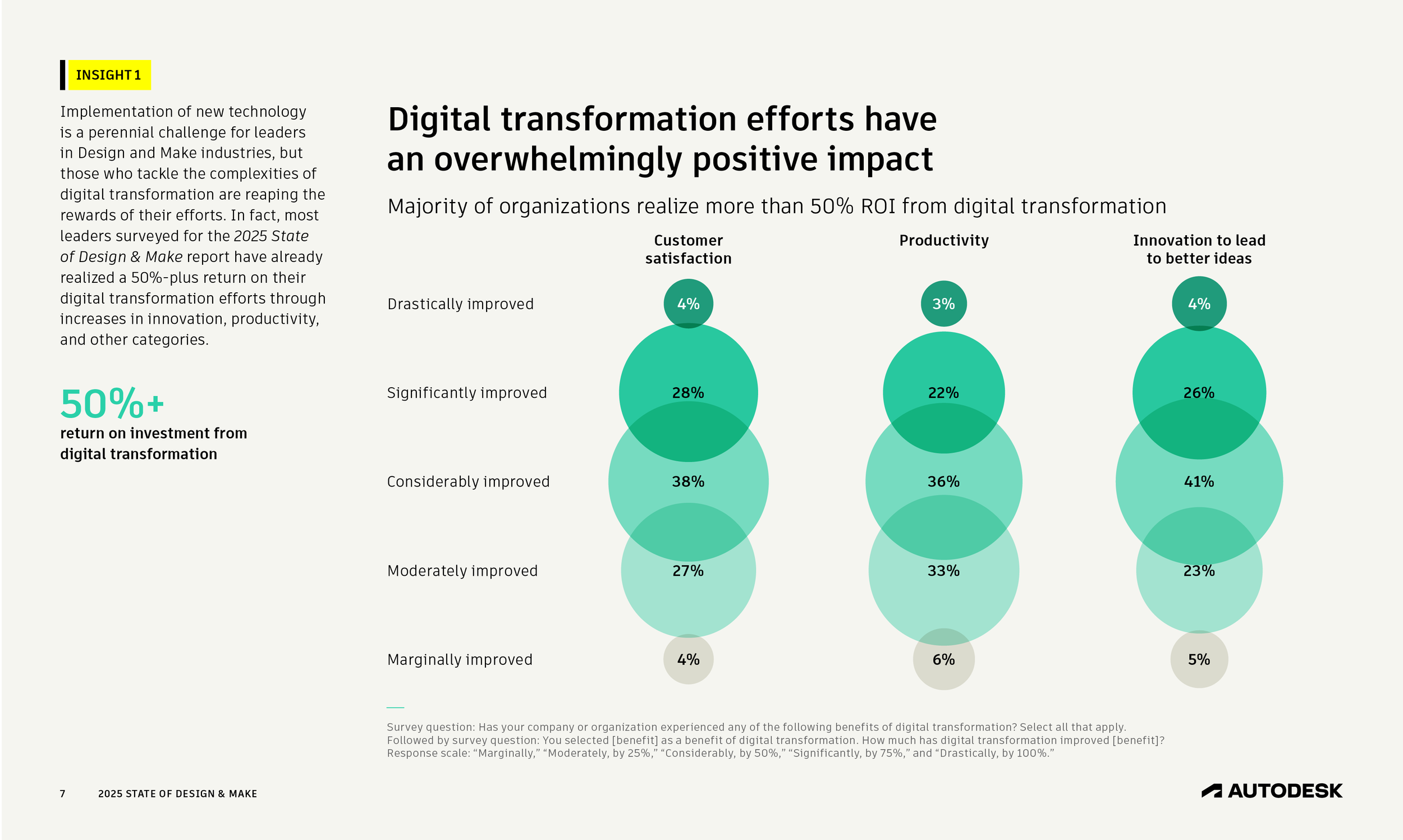 INSIGHT 1

Implementation of new technology is a perennial challenge for leaders in Design and Make industries, but those who tackle the complexities of digital transformation are reaping the rewards of their efforts. In fact, most leaders surveyed for the 2025 State of Design & Make report have already realized a 50%-plus return on their digital transformation efforts through increases in innovation, productivity, and other categories.

50%+
return on investment from digital transformation

Digital transformation efforts have an overwhelmingly positive impact

Majority of organizations realize more than 50% ROI from digital transformation

| | Customer satisfaction | Productivity | Innovation to lead to better ideas |
|---|---|---|---|
| Drastically improved | 4% | 3% | 4% |
| Significantly improved | 28% | 22% | 26% |
| Considerably improved | 38% | 36% | 41% |
| Moderately improved | 27% | 33% | 23% |
| Marginally improved | 4% | 6% | 5% |

Survey question: Has your company or organization experienced any of the following benefits of digital transformation? Select all that apply. Followed by survey question: You selected [benefit] as a benefit of digital transformation. How much has digital transformation improved [benefit]? Response scale: “Marginally,” “Moderately, by 25%,” “Considerably, by 50%,” “Significantly, by 75%,” and “Drastically, by 100%.”

7 2025 STATE OF DESIGN & MAKE

AUTODESK